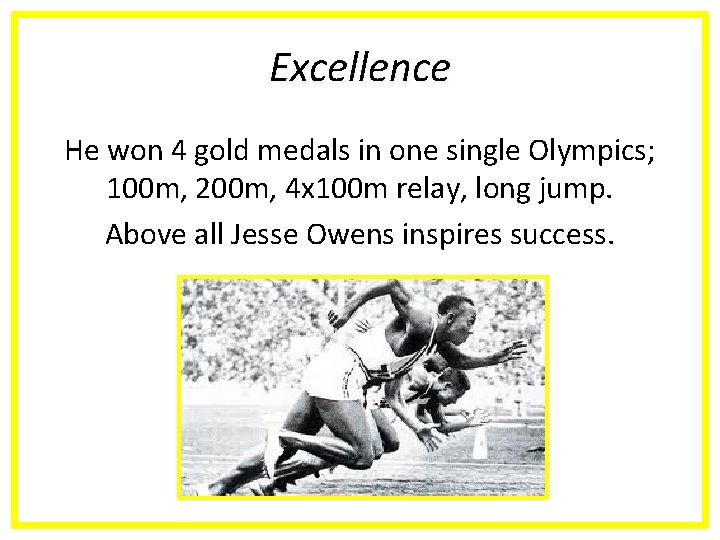 Excellence

He won 4 gold medals in one single Olympics; 100m, 200m, 4x100m relay, long jump.

Above all Jesse Owens inspires success.